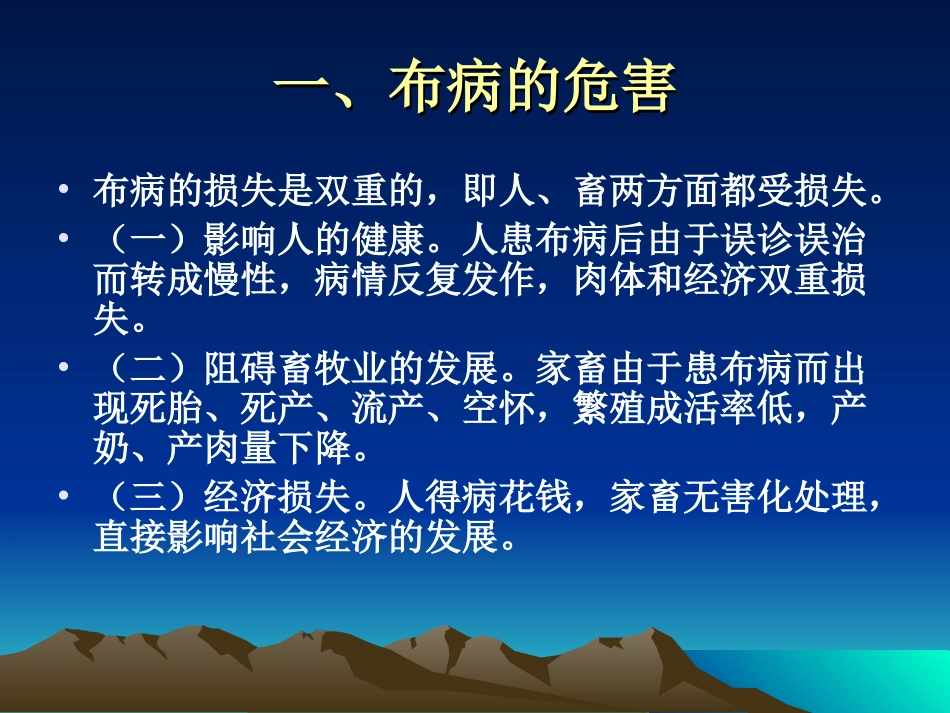 一、布病的危害

• 布病的损失是双重的，即人、畜两方面都受损失。

• （一）影响人的健康。人患布病后由于误诊误治而转成慢性，病情反复发作，肉体和经济双重损失。

• （二）阻碍畜牧业的发展。家畜由于患布病而出现死胎、死产、流产、空怀，繁殖成活率低，产奶、产肉量下降。

• （三）经济损失。人得病花钱，家畜无害化处理，直接影响社会经济的发展。